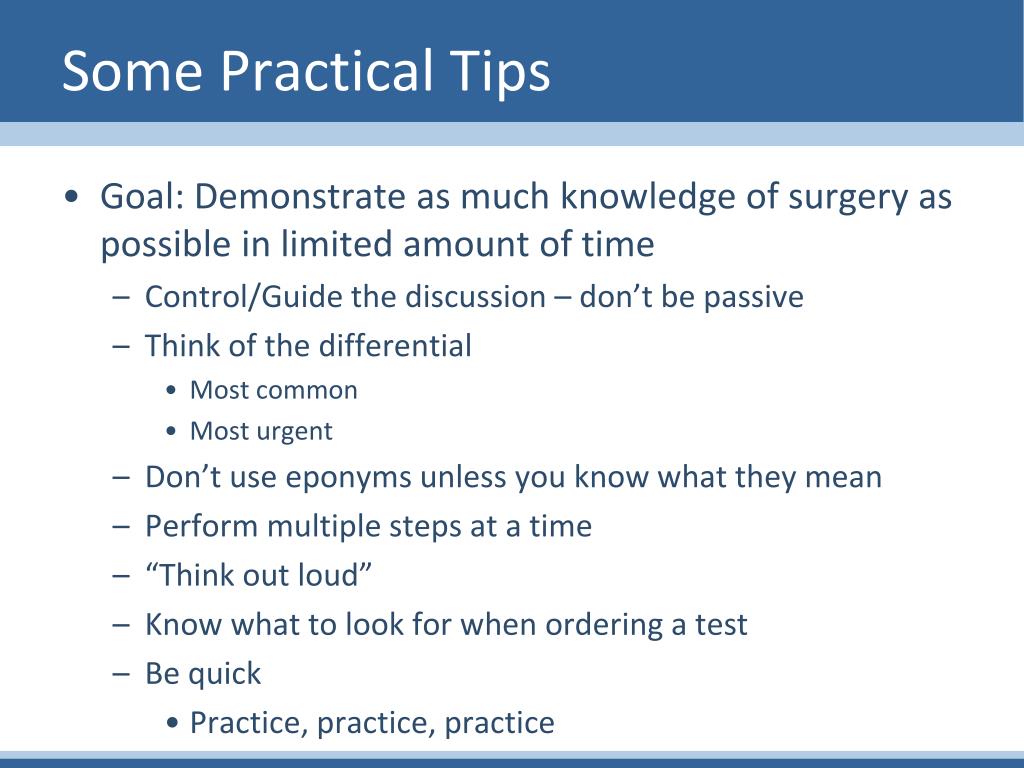 Some Practical Tips

• Goal: Demonstrate as much knowledge of surgery as possible in limited amount of time
– Control/Guide the discussion – don’t be passive
– Think of the differential
• Most common
• Most urgent
– Don’t use eponyms unless you know what they mean
– Perform multiple steps at a time
– “Think out loud”
– Know what to look for when ordering a test
– Be quick
• Practice, practice, practice